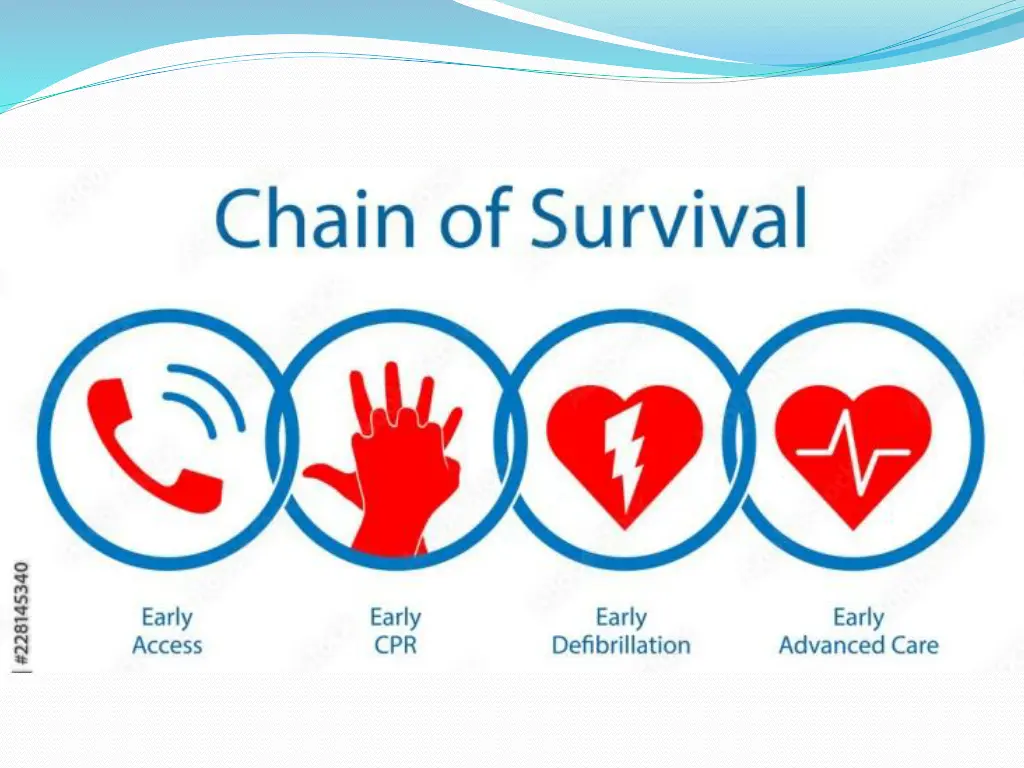 Chain of Survival

Early Access

Early CPR

Early Defibrillation

Early Advanced Care

| #228145340